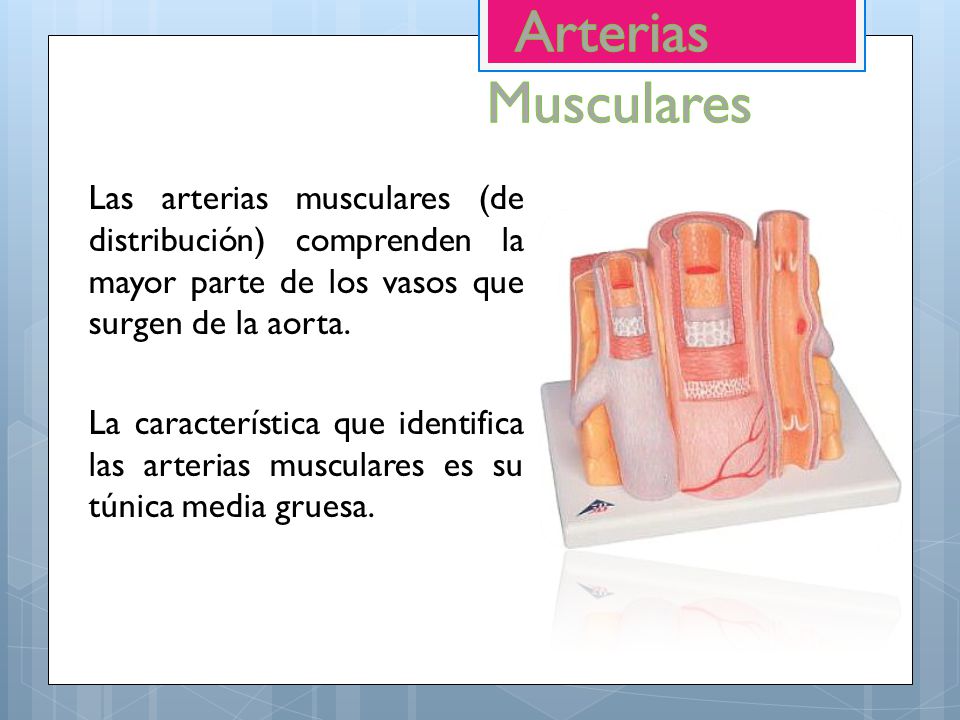 Arterias Musculares

Las arterias musculares (de distribución) comprenden la mayor parte de los vasos que surgen de la aorta.

La característica que identifica las arterias musculares es su túnica media gruesa.